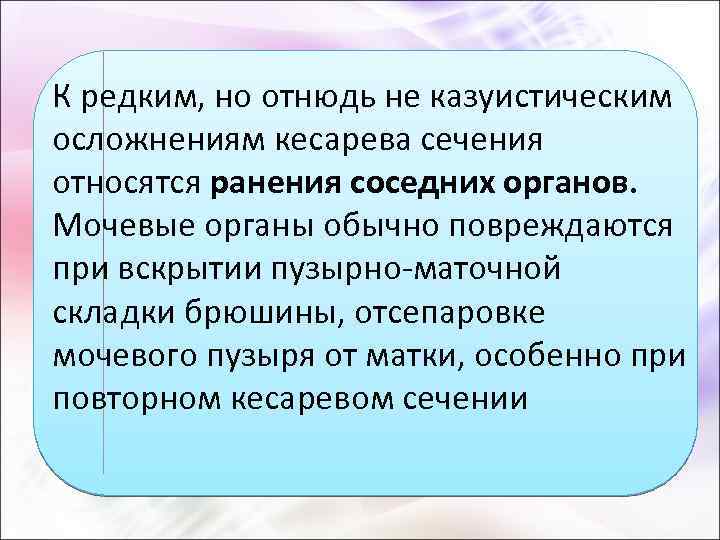 К редким, но отнюдь не казуистическим осложнениям кесарева сечения относятся ранения соседних органов. Мочевые органы обычно повреждаются при вскрытии пузырно-маточной складки брюшины, отсепаровке мочевого пузыря от матки, особенно при повторном кесаревом сечении